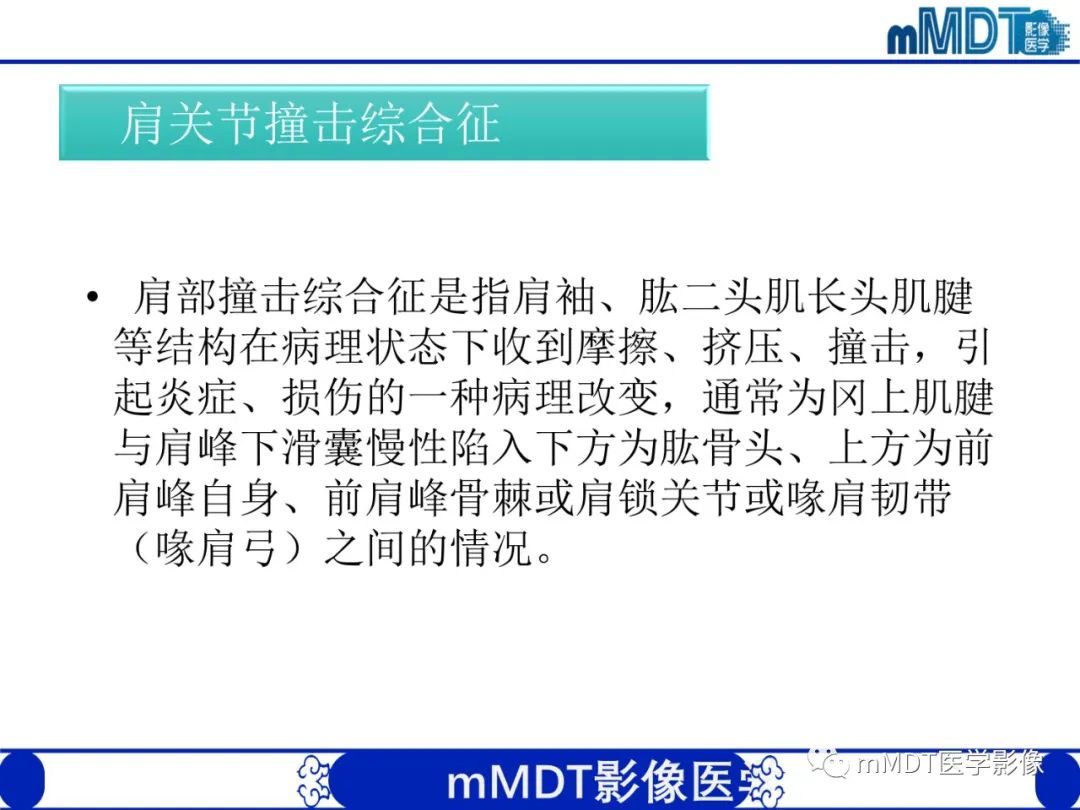 mMDT 影像医学

肩关节撞击综合征

• 肩部撞击综合征是指肩袖、肱二头肌长头肌腱等结构在病理状态下收到摩擦、挤压、撞击，引起炎症、损伤的一种病理改变，通常为冈上肌腱与肩峰下滑囊慢性陷入下方为肱骨头、上方为前肩峰自身、前肩峰骨棘或肩锁关节或喙肩韧带（喙肩弓）之间的情况。

mMDT影像医学

mMDT医学影像